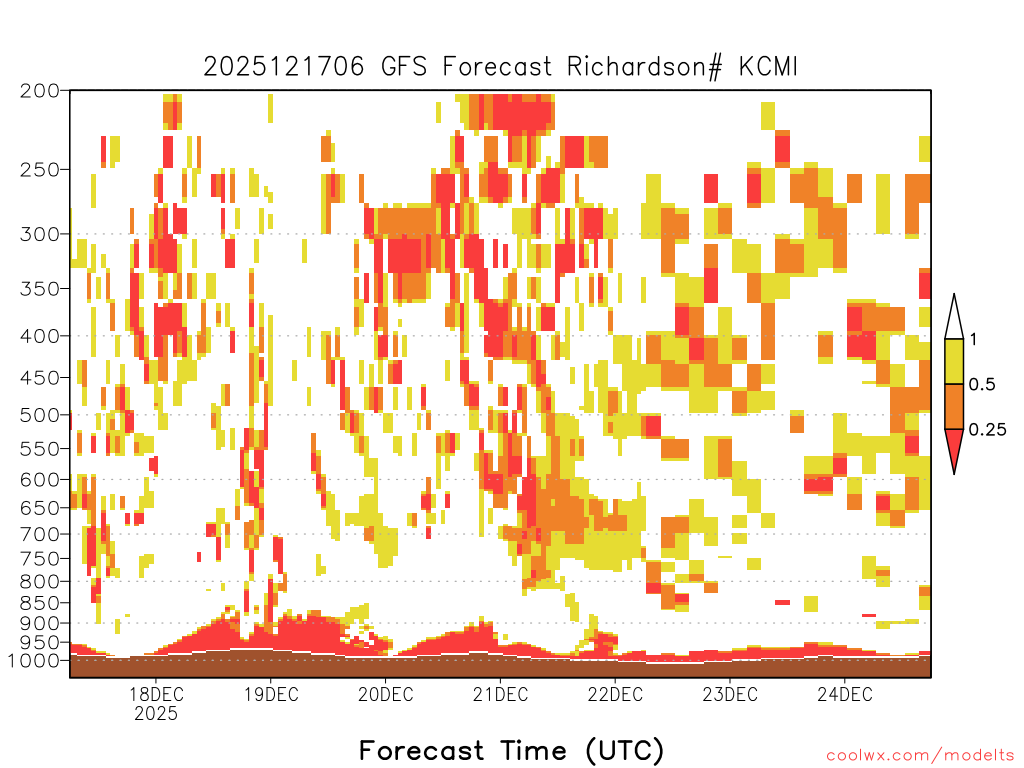 2025121706 GFS Forecast Richardson# KCMI

200
250
300
350
400
450
500
550
600
650
700
750
800
850
900
950
1000

1
0.5
0.25

18DEC
2025
19DEC
20DEC
21DEC
22DEC
23DEC
24DEC

Forecast Time (UTC)

coolwx.com/modelts